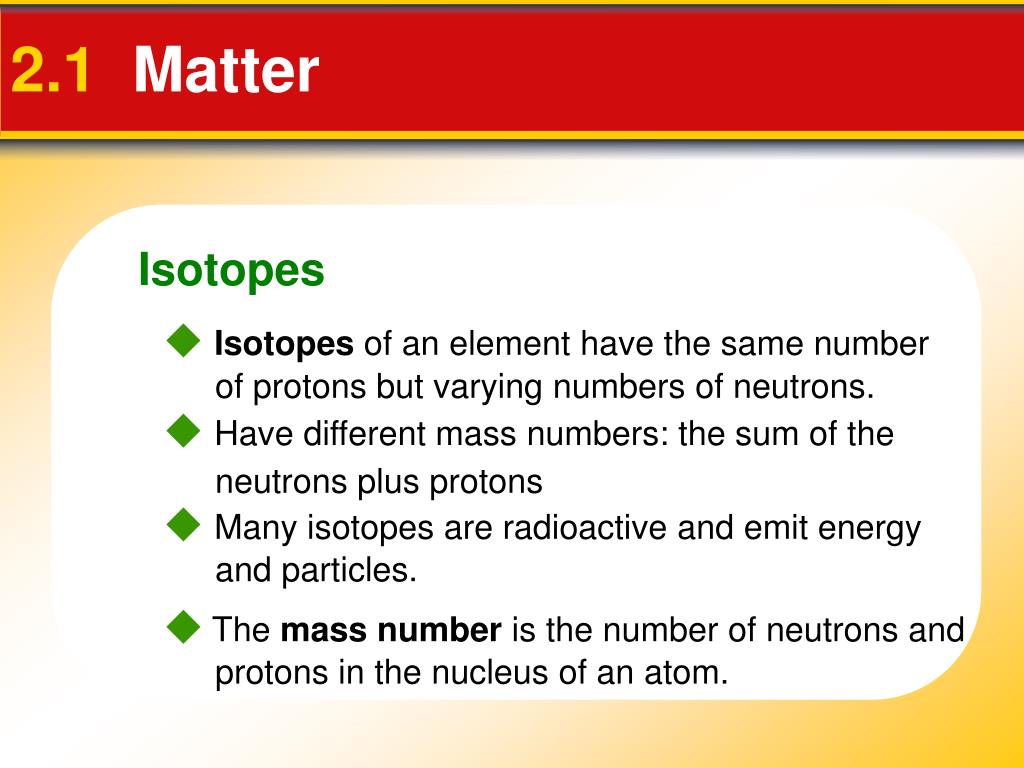 2.1 Matter

Isotopes

◆ Isotopes of an element have the same number of protons but varying numbers of neutrons.

◆ Have different mass numbers: the sum of the neutrons plus protons

◆ Many isotopes are radioactive and emit energy and particles.

◆ The mass number is the number of neutrons and protons in the nucleus of an atom.